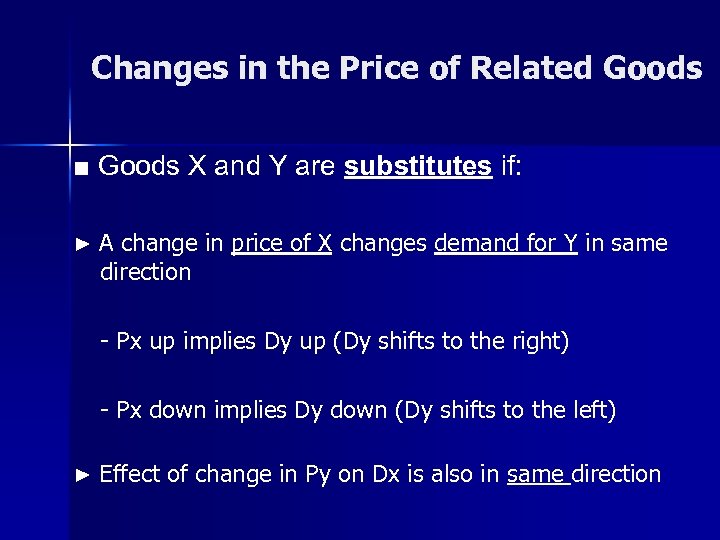 Changes in the Price of Related Goods

■ Goods X and Y are substitutes if:

► A change in price of X changes demand for Y in same direction

- Px up implies Dy up (Dy shifts to the right)

- Px down implies Dy down (Dy shifts to the left)

► Effect of change in Py on Dx is also in same direction